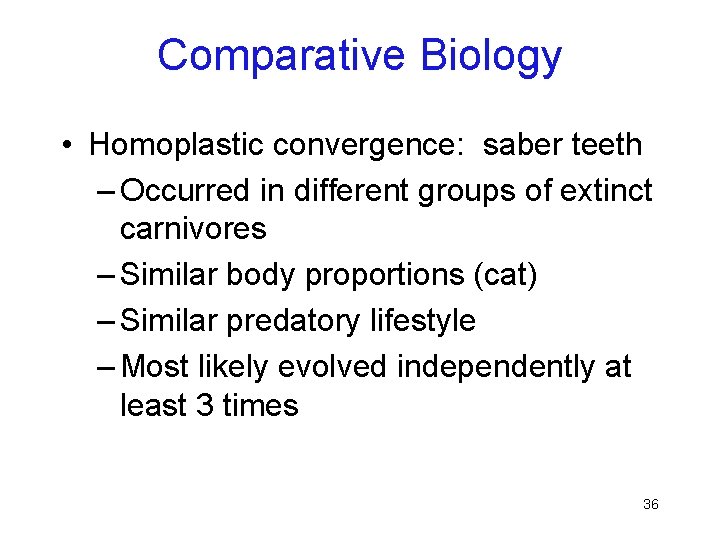 Comparative Biology

• Homoplastic convergence: saber teeth
– Occurred in different groups of extinct carnivores
– Similar body proportions (cat)
– Similar predatory lifestyle
– Most likely evolved independently at least 3 times

36